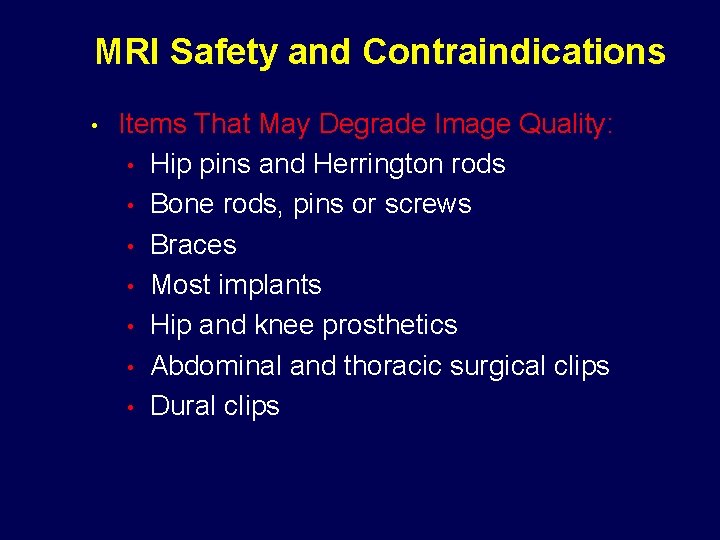 MRI Safety and Contraindications

• Items That May Degrade Image Quality:
 • Hip pins and Herrington rods
 • Bone rods, pins or screws
 • Braces
 • Most implants
 • Hip and knee prosthetics
 • Abdominal and thoracic surgical clips
 • Dural clips